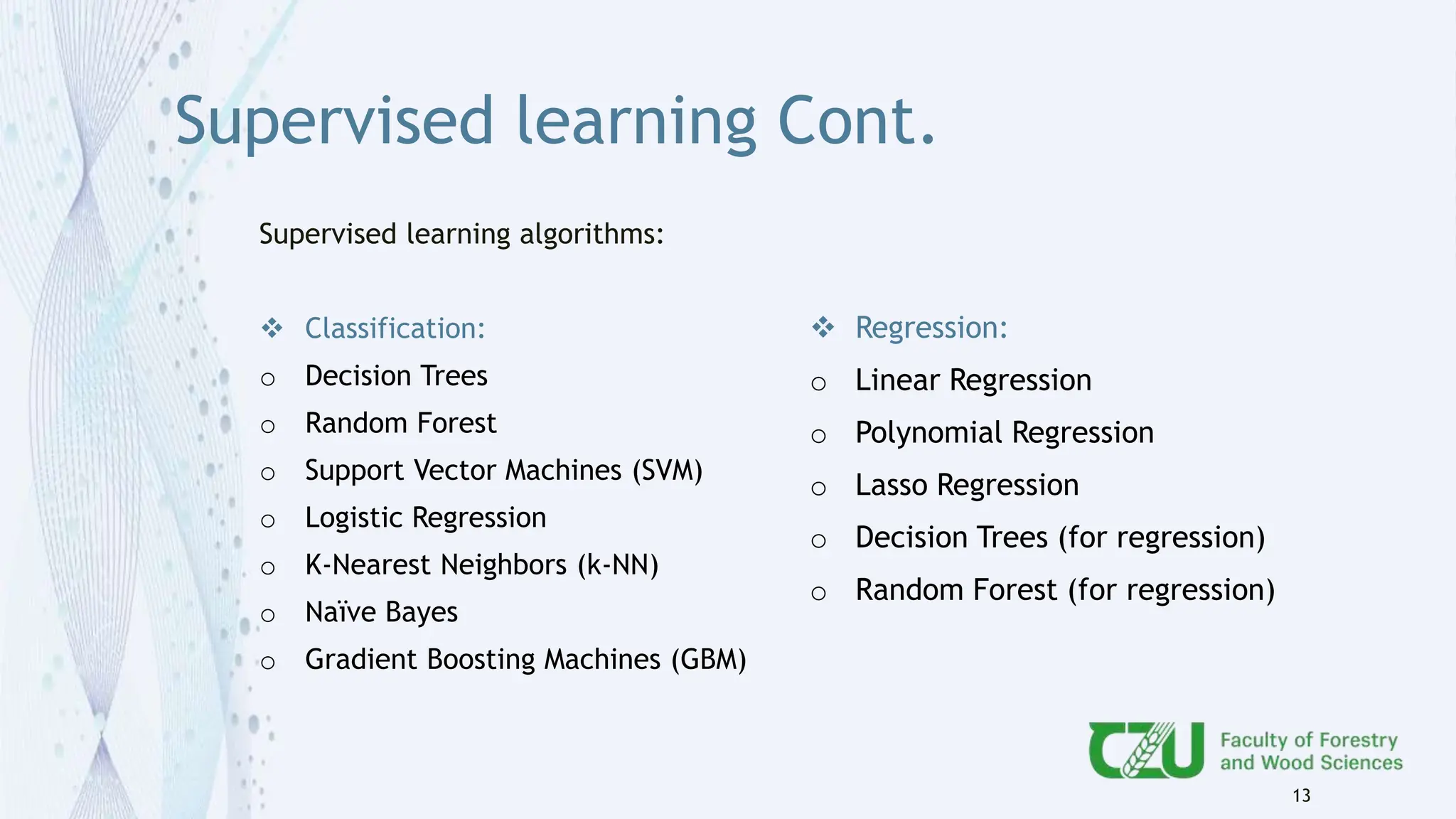 Supervised learning Cont.

Supervised learning algorithms:

❖ Classification:
○ Decision Trees
○ Random Forest
○ Support Vector Machines (SVM)
○ Logistic Regression
○ K-Nearest Neighbors (k-NN)
○ Naïve Bayes
○ Gradient Boosting Machines (GBM)

❖ Regression:
○ Linear Regression
○ Polynomial Regression
○ Lasso Regression
○ Decision Trees (for regression)
○ Random Forest (for regression)

CZU Faculty of Forestry and Wood Sciences

13